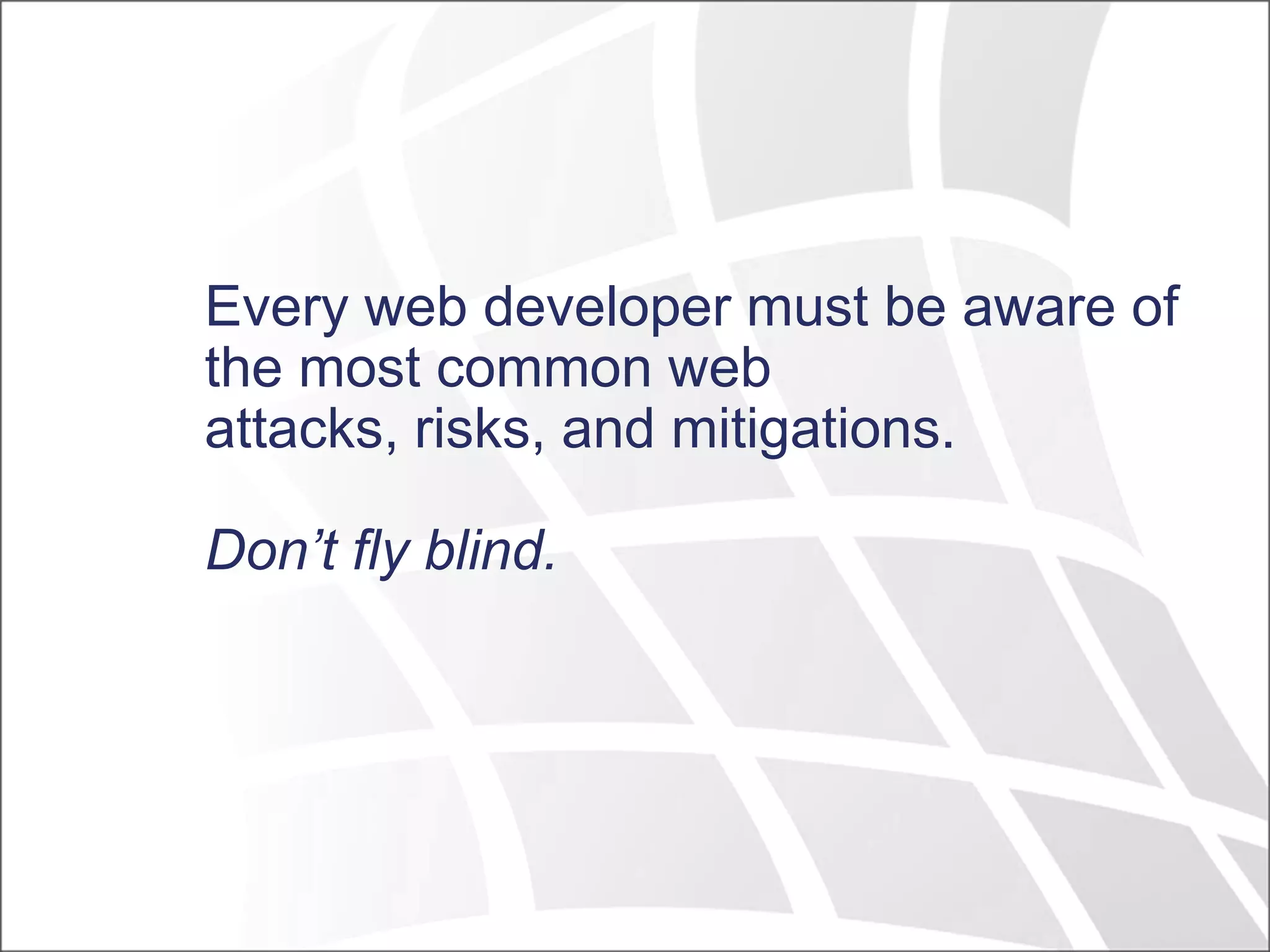 Every web developer must be aware of the most common web attacks, risks, and mitigations.

Don’t fly blind.